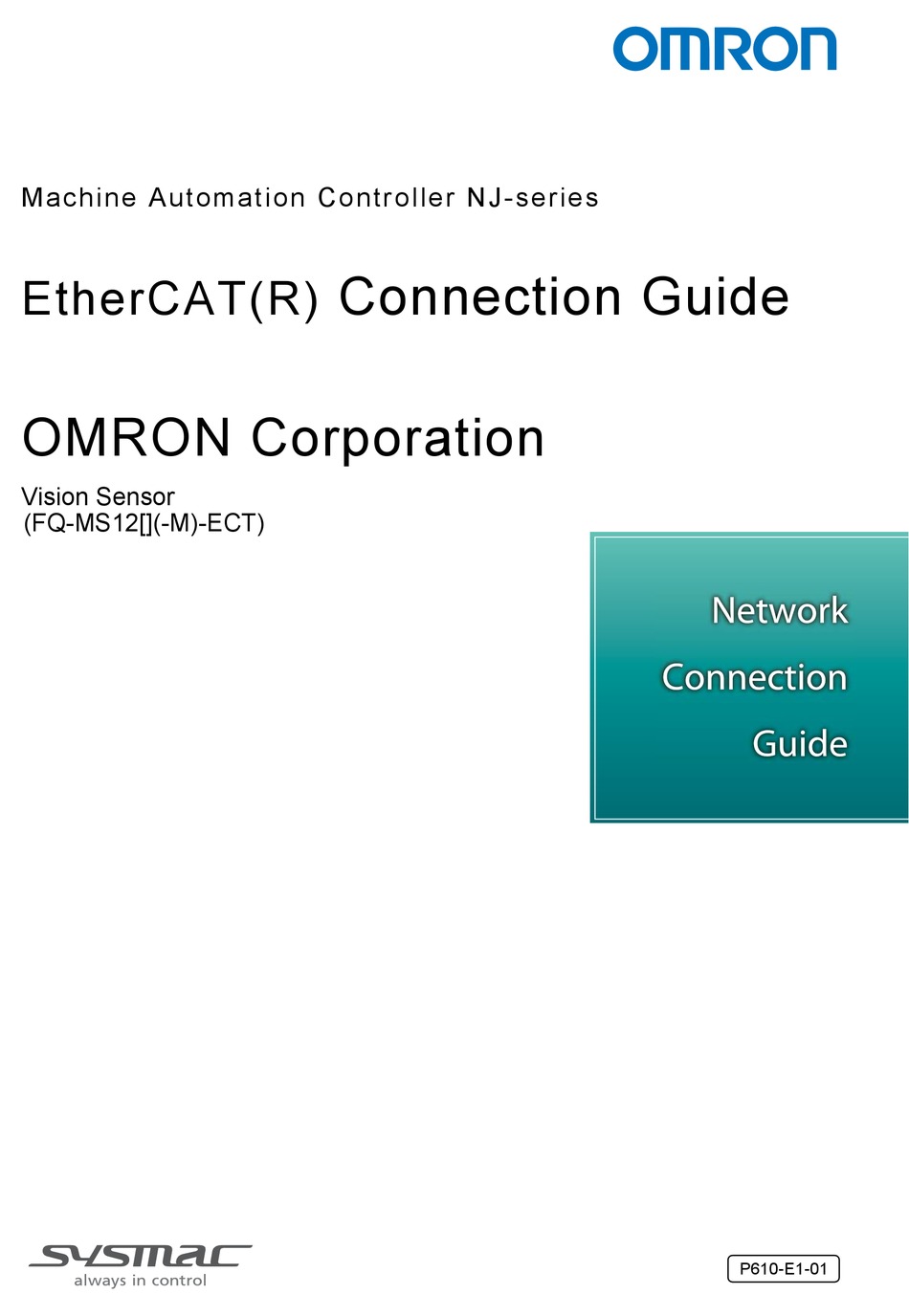 OMRON

Machine Automation Controller NJ-series

EtherCAT(R) Connection Guide

OMRON Corporation

Vision Sensor
(FQ-MS12[](-M)-ECT)

Network
Connection
Guide

SYSMAC
always in control

P610-E1-01